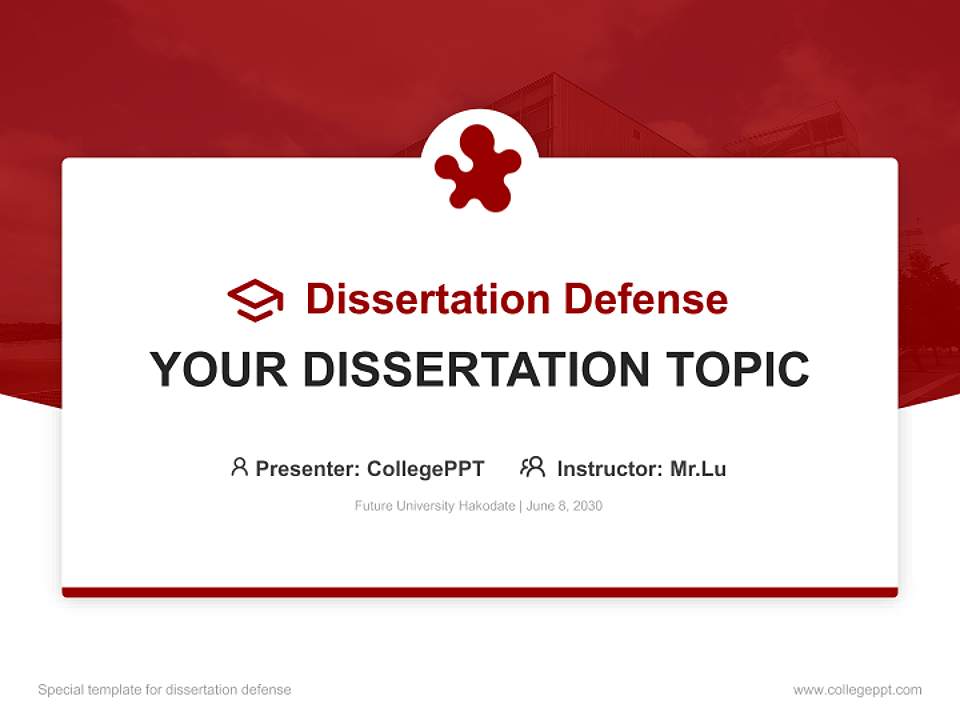 Dissertation Defense

YOUR DISSERTATION TOPIC

Presenter: CollegePPT Instructor: Mr.Lu

Future University Hakodate | June 8, 2030

Special template for dissertation defense

www.collegeppt.com